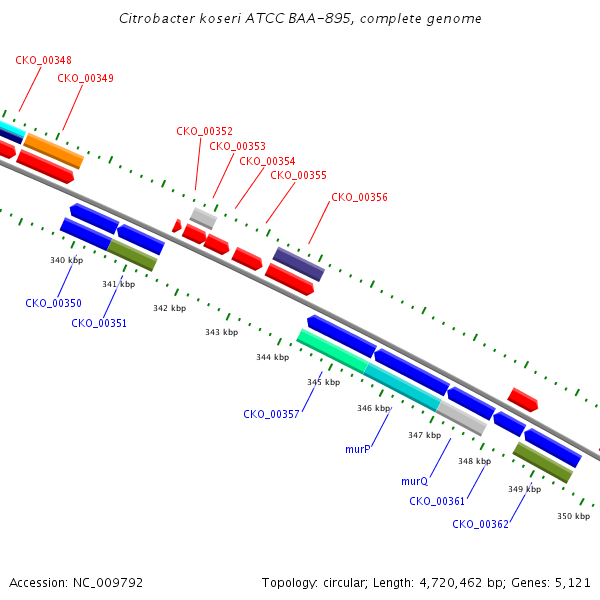 Citrobacter koseri ATCC BAA-895, complete genome

CKO_00348
CKO_00349
CKO_00352
CKO_00353
CKO_00354
CKO_00355
CKO_00356

340 kbp
341 kbp
342 kbp
343 kbp
344 kbp
345 kbp
346 kbp
347 kbp
348 kbp
349 kbp
350 kbp

CKO_00350
CKO_00351
CKO_00357
murP
murQ
CKO_00361
CKO_00362

Accession: NC_009792

Topology: circular; Length: 4,720,462 bp; Genes: 5,121